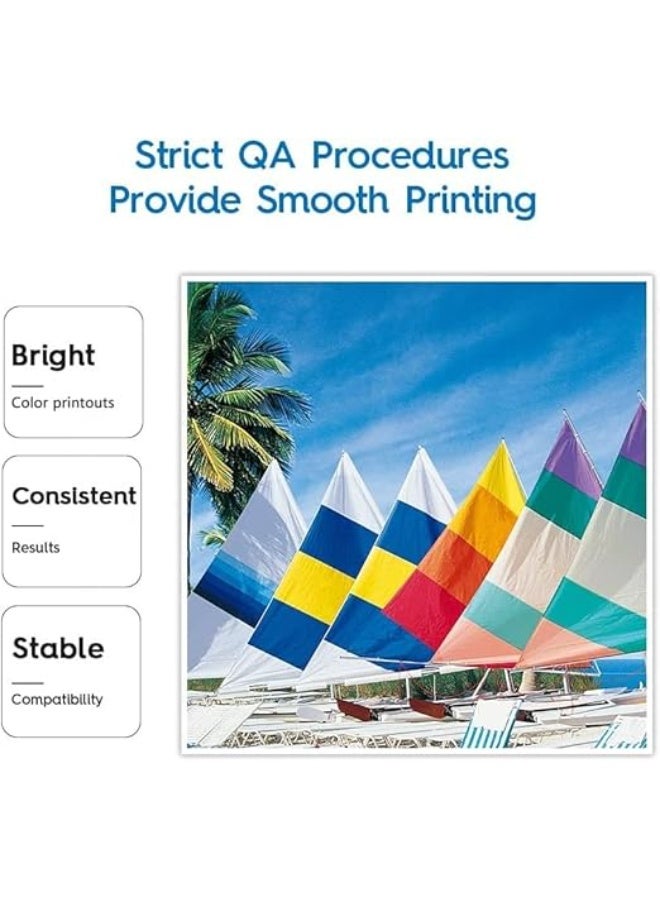 Strict QA Procedures
Provide Smooth Printing

Bright
Color printouts

Consistent
Results

Stable
Compatibility